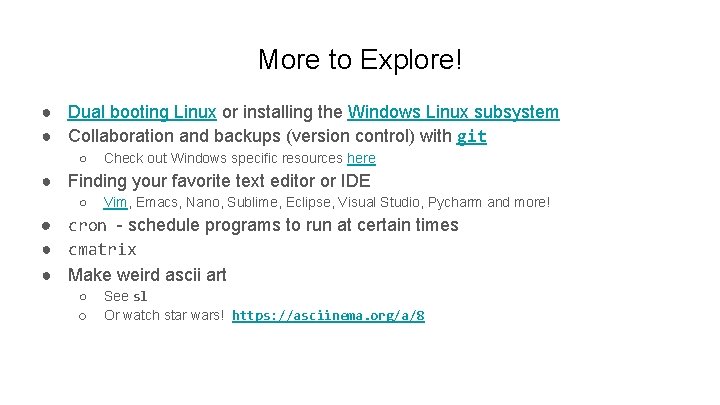 More to Explore!

● Dual booting Linux or installing the Windows Linux subsystem
● Collaboration and backups (version control) with git
○ Check out Windows specific resources here
● Finding your favorite text editor or IDE
○ Vim, Emacs, Nano, Sublime, Eclipse, Visual Studio, Pycharm and more!
● cron - schedule programs to run at certain times
● cmatrix
● Make weird ascii art
○ See sl
○ Or watch star wars! https://asciinema.org/a/8